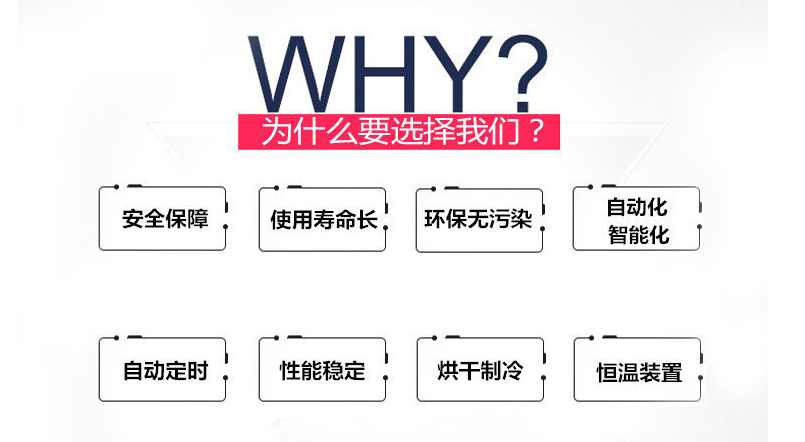 WHY?
为什么要选择我们？

安全保障

使用寿命长

环保无污染

自动化
智能化

自动定时

性能稳定

烘干制冷

恒温装置